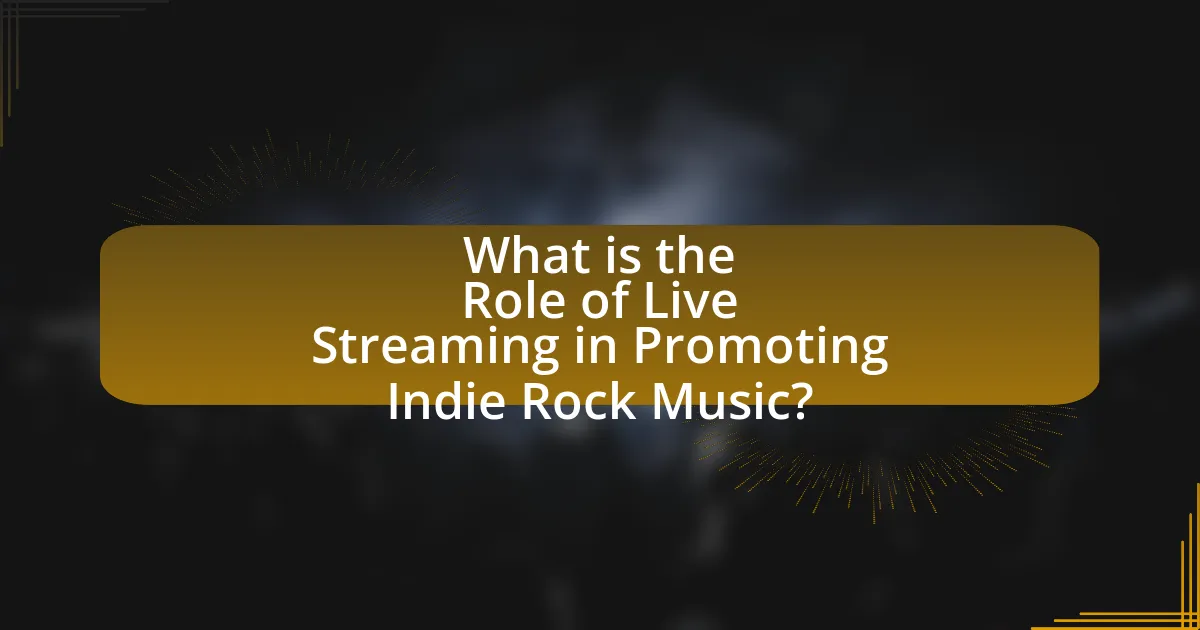 What is the Role of Live Streaming in Promoting Indie Rock Music?